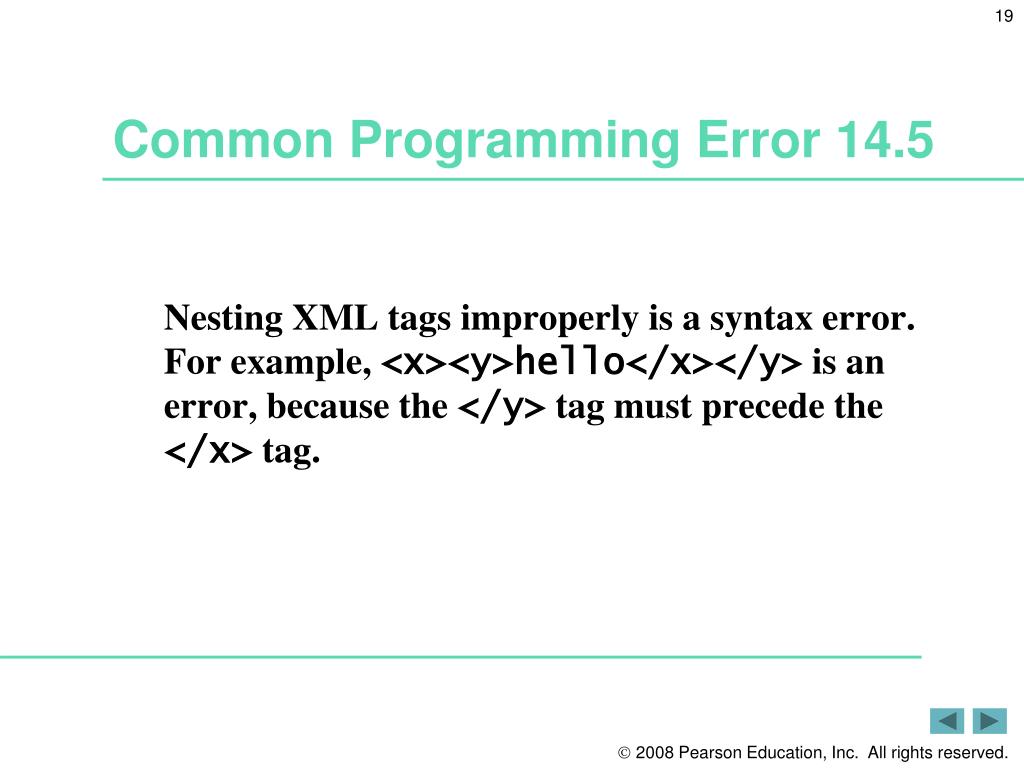 19

Common Programming Error 14.5

Nesting XML tags improperly is a syntax error. For example, <x><y>hello</x></y> is an error, because the </y> tag must precede the </x> tag.

© 2008 Pearson Education, Inc. All rights reserved.